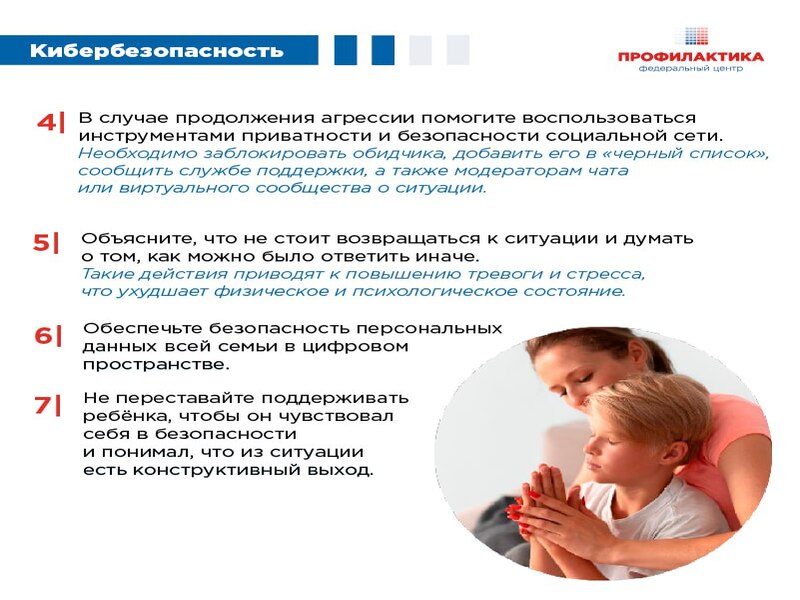 Кибербезопасность

ПРОФИЛАКТИКА
федеральный центр

4| В случае продолжения агрессии помогите воспользоваться инструментами приватности и безопасности социальной сети.
Необходимо заблокировать обидчика, добавить его в «черный список», сообщить службе поддержки, а также модераторам чата или виртуального сообщества о ситуации.

5| Объясните, что не стоит возвращаться к ситуации и думать о том, как можно было ответить иначе.
Такие действия приводят к повышению тревоги и стресса, что ухудшает физическое и психологическое состояние.

6| Обеспечьте безопасность персональных данных всей семьи в цифровом пространстве.

7| Не переставайте поддерживать ребёнка, чтобы он чувствовал себя в безопасности и понимал, что из ситуации есть конструктивный выход.